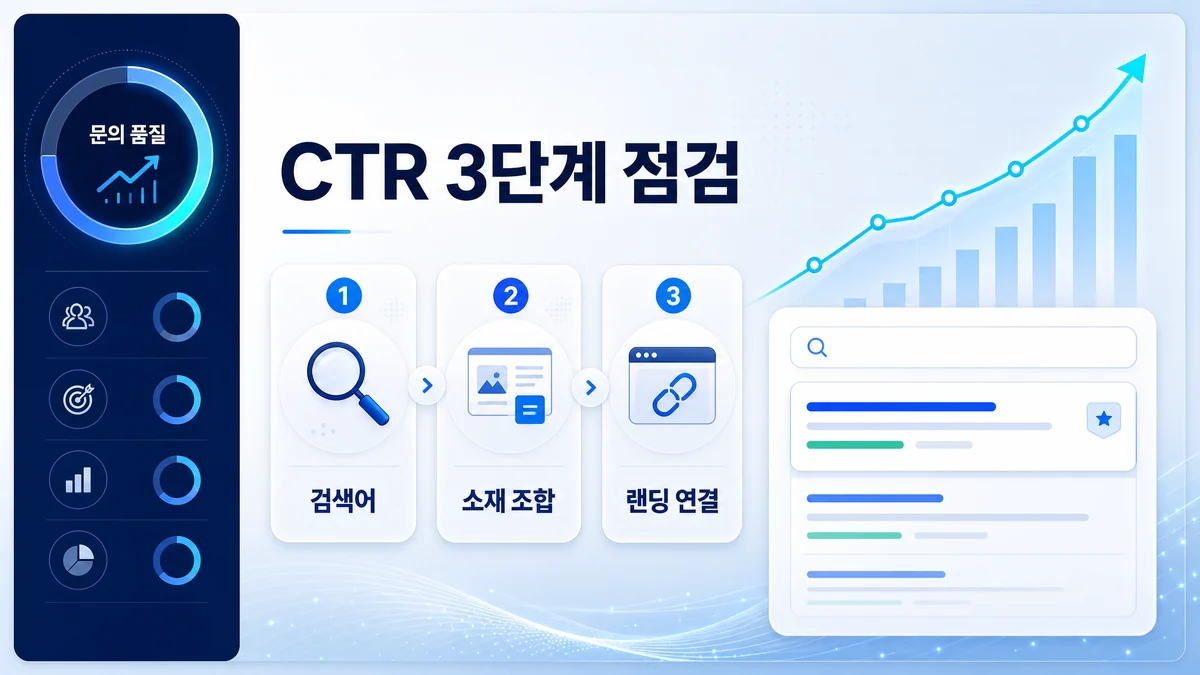 문의 품질

CTR 3단계 점검

1
검색어

2
소재 조합

3
랜딩 연결